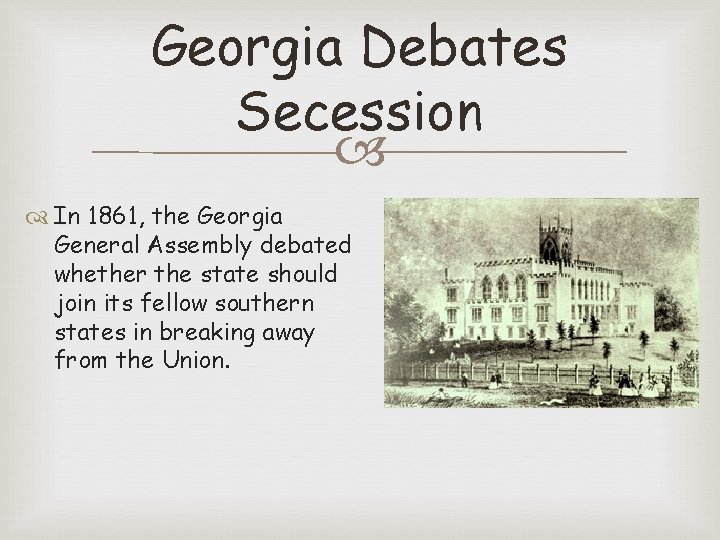 Georgia Debates Secession

In 1861, the Georgia General Assembly debated whether the state should join its fellow southern states in breaking away from the Union.